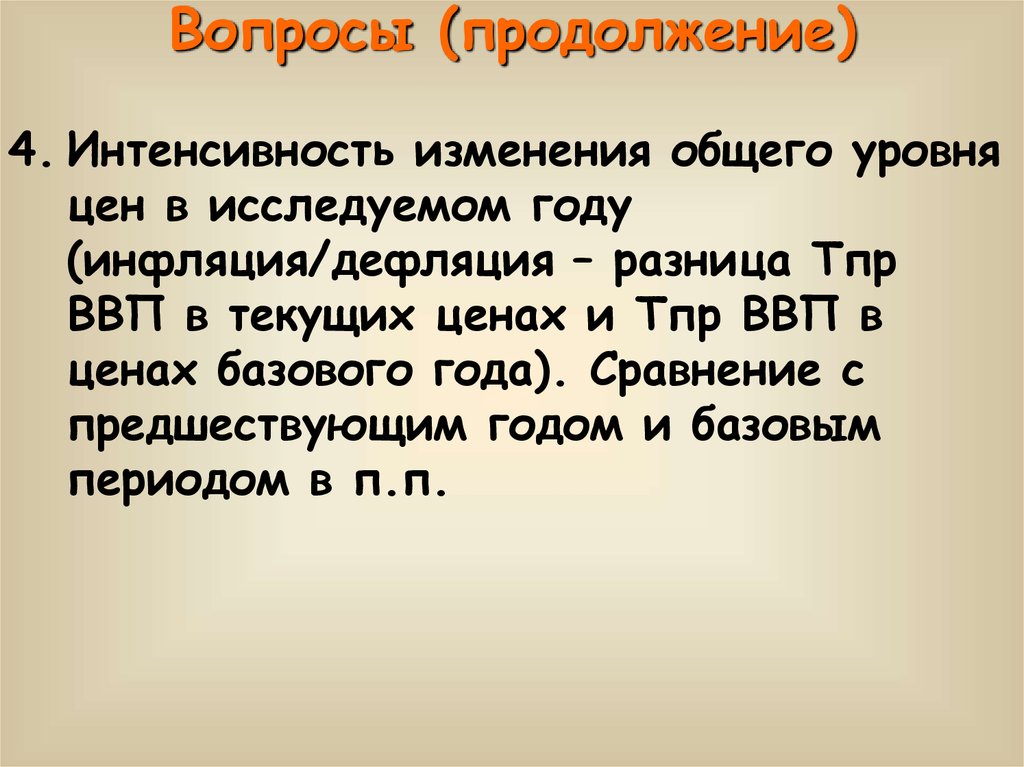 Вопросы (продолжение)

4. Интенсивность изменения общего уровня цен в исследуемом году (инфляция/дефляция – разница Тпр ВВП в текущих ценах и Тпр ВВП в ценах базового года). Сравнение с предшествующим годом и базовым периодом в п.п.